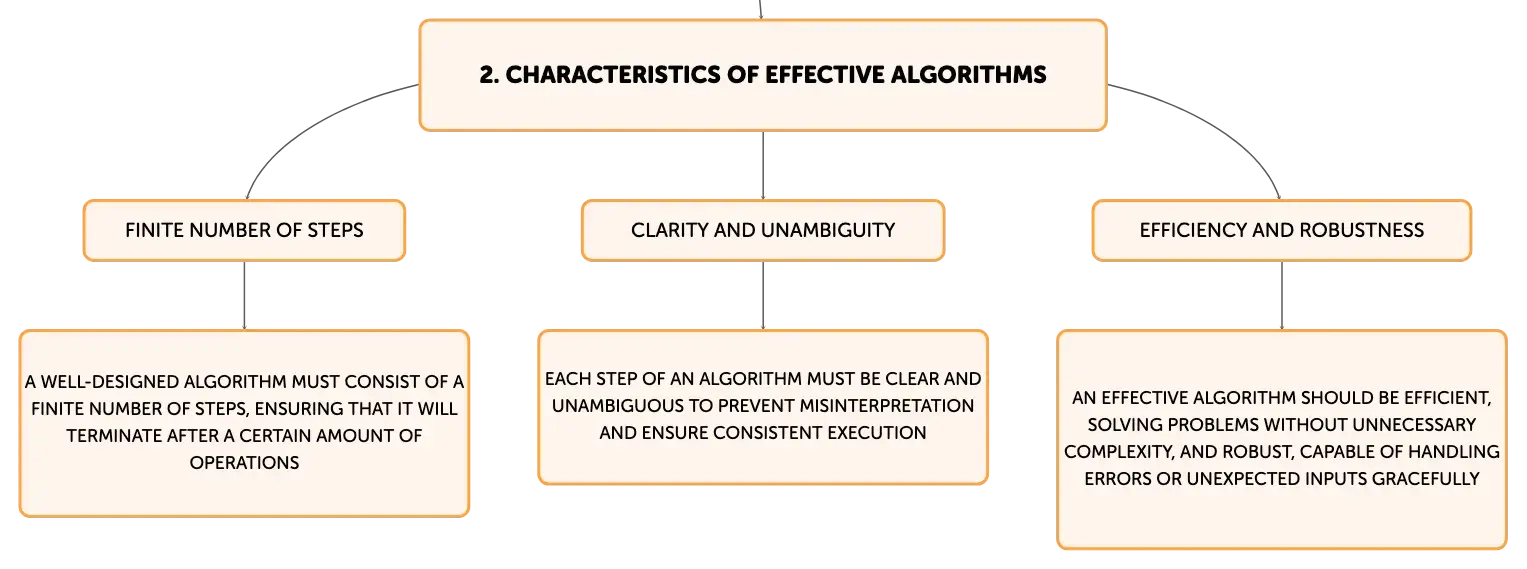 2. CHARACTERISTICS OF EFFECTIVE ALGORITHMS

FINITE NUMBER OF STEPS

A WELL-DESIGNED ALGORITHM MUST CONSIST OF A FINITE NUMBER OF STEPS, ENSURING THAT IT WILL TERMINATE AFTER A CERTAIN AMOUNT OF OPERATIONS

CLARITY AND UNAMBIGUITY

EACH STEP OF AN ALGORITHM MUST BE CLEAR AND UNAMBIGUOUS TO PREVENT MISINTERPRETATION AND ENSURE CONSISTENT EXECUTION

EFFICIENCY AND ROBUSTNESS

AN EFFECTIVE ALGORITHM SHOULD BE EFFICIENT, SOLVING PROBLEMS WITHOUT UNNECESSARY COMPLEXITY, AND ROBUST, CAPABLE OF HANDLING ERRORS OR UNEXPECTED INPUTS GRACEFULLY